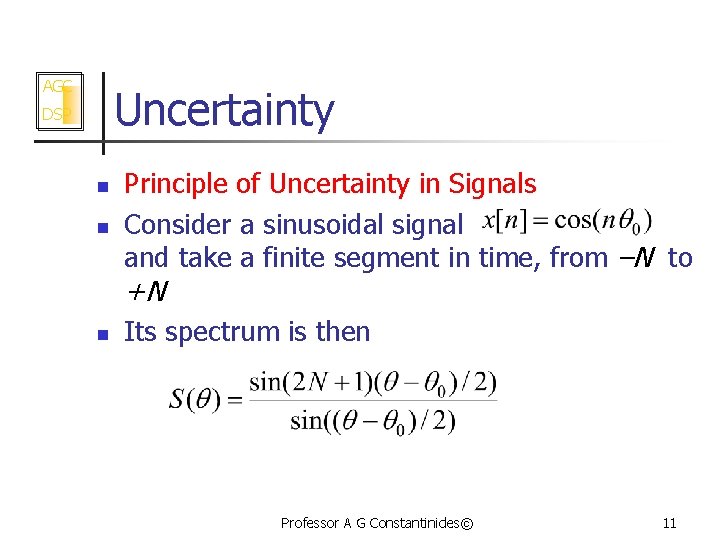 AGC
DSP

Uncertainty

Principle of Uncertainty in Signals

Consider a sinusoidal signal $x[n] = \cos(n\theta_0)$ and take a finite segment in time, from $-N$ to $+N$

Its spectrum is then

$S(\theta) = \frac{\sin(2N+1)(\theta-\theta_0)/2)}{\sin((\theta-\theta_0)/2)}$

Professor A G Constantinides©

11